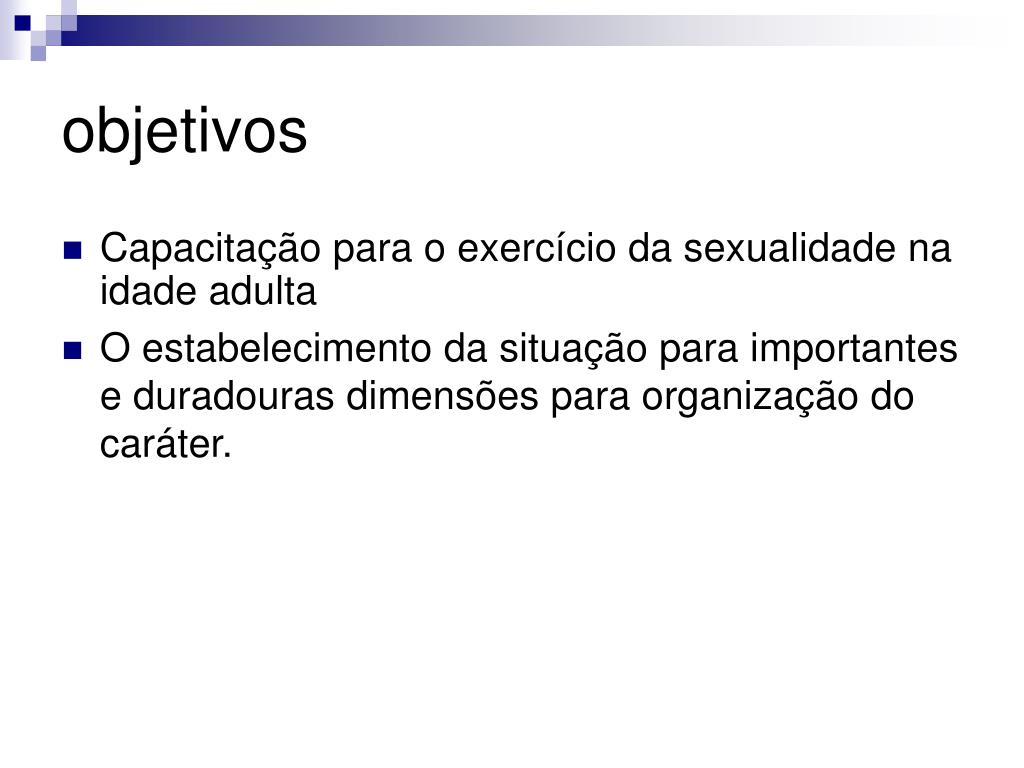 objetivos

Capacitação para o exercício da sexualidade na idade adulta

O estabelecimento da situação para importantes e duradouras dimensões para organização do caráter.